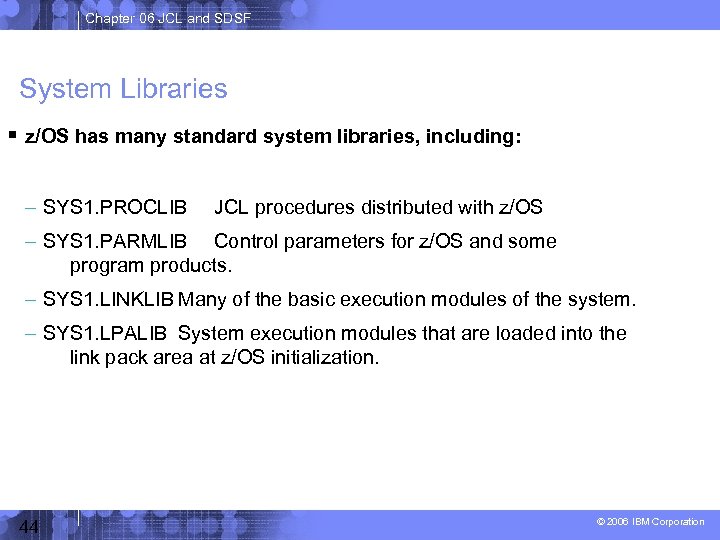 Chapter 06 JCL and SDSF

System Libraries

▪ z/OS has many standard system libraries, including:

– SYS1.PROCLIB JCL procedures distributed with z/OS

– SYS1.PARMLIB Control parameters for z/OS and some program products.

– SYS1.LINKLIB Many of the basic execution modules of the system.

– SYS1.LPALIB System execution modules that are loaded into the link pack area at z/OS initialization.

44

© 2006 IBM Corporation